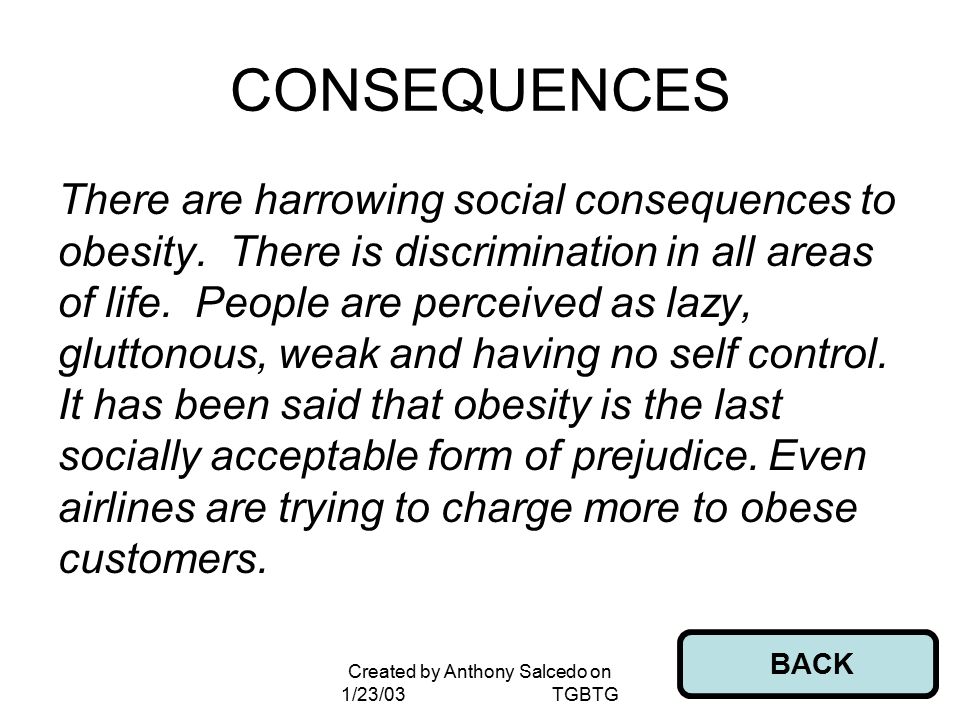 CONSEQUENCES

There are harrowing social consequences to obesity. There is discrimination in all areas of life. People are perceived as lazy, gluttonous, weak and having no self control. It has been said that obesity is the last socially acceptable form of prejudice. Even airlines are trying to charge more to obese customers.

Created by Anthony Salcedo on 1/23/03 TGBTG

BACK